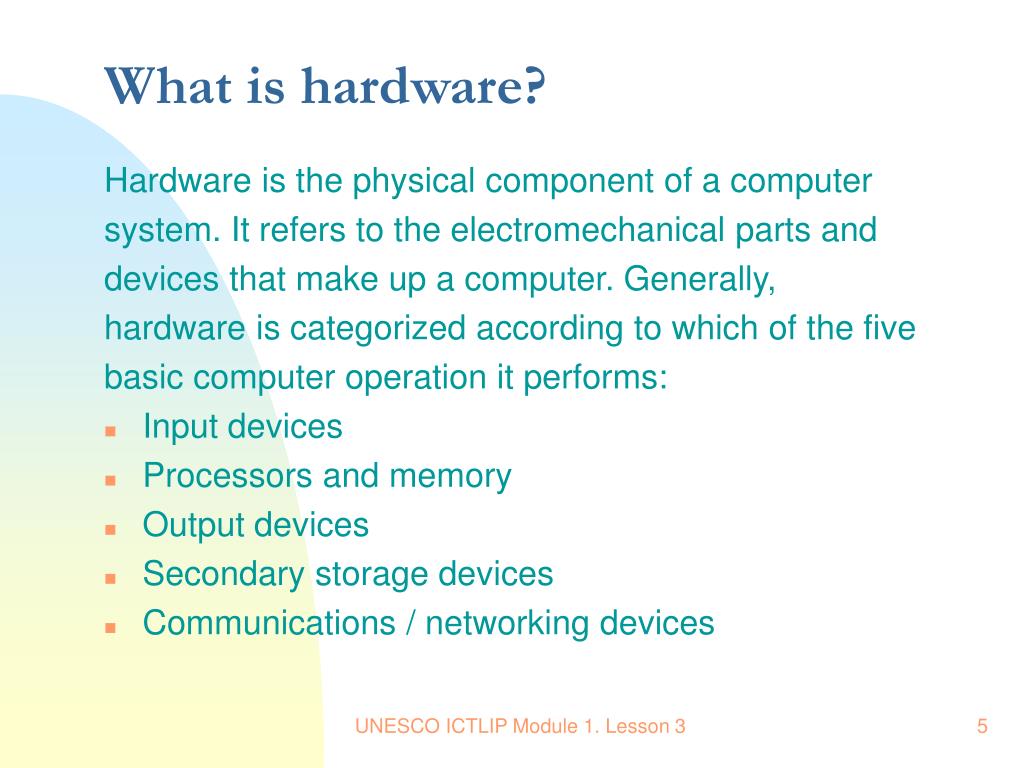 What is hardware?

Hardware is the physical component of a computer system. It refers to the electromechanical parts and devices that make up a computer. Generally, hardware is categorized according to which of the five basic computer operation it performs:

- Input devices
- Processors and memory
- Output devices
- Secondary storage devices
- Communications / networking devices

UNESCO ICTLIP Module 1. Lesson 3

5